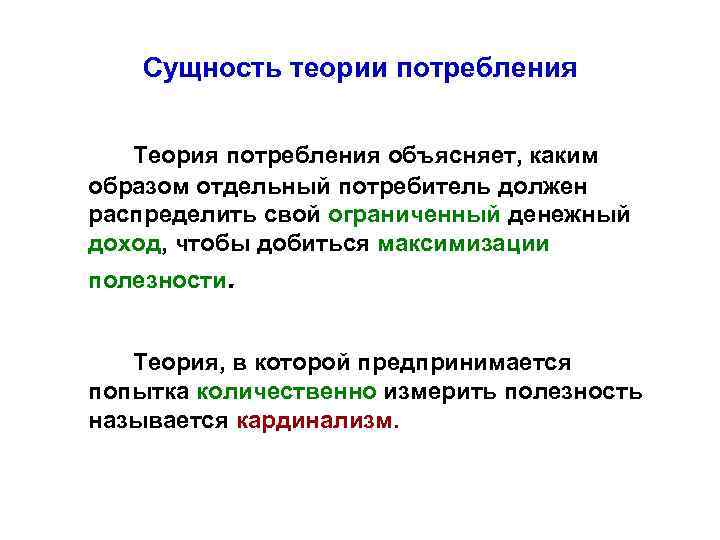 Сущность теории потребления

Теория потребления объясняет, каким образом отдельный потребитель должен распределить свой ограниченный денежный доход, чтобы добиться максимизации полезности.

Теория, в которой предпринимается попытка количественно измерить полезность называется кардинализм.